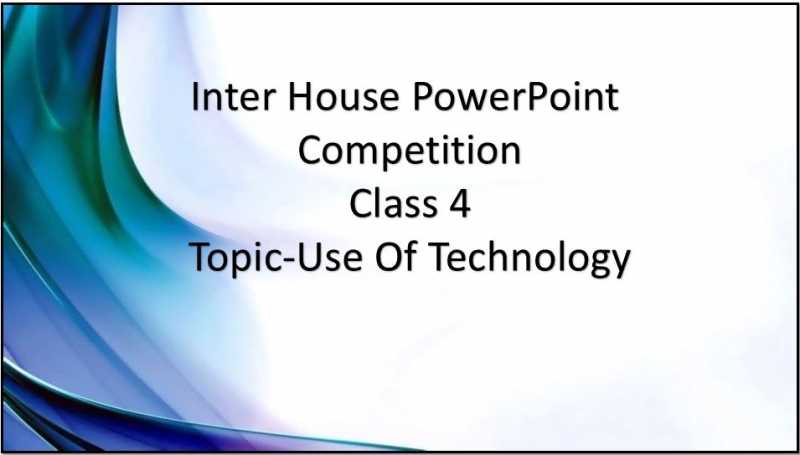 Inter House PowerPoint Competition
Class 4
Topic-Use Of Technology